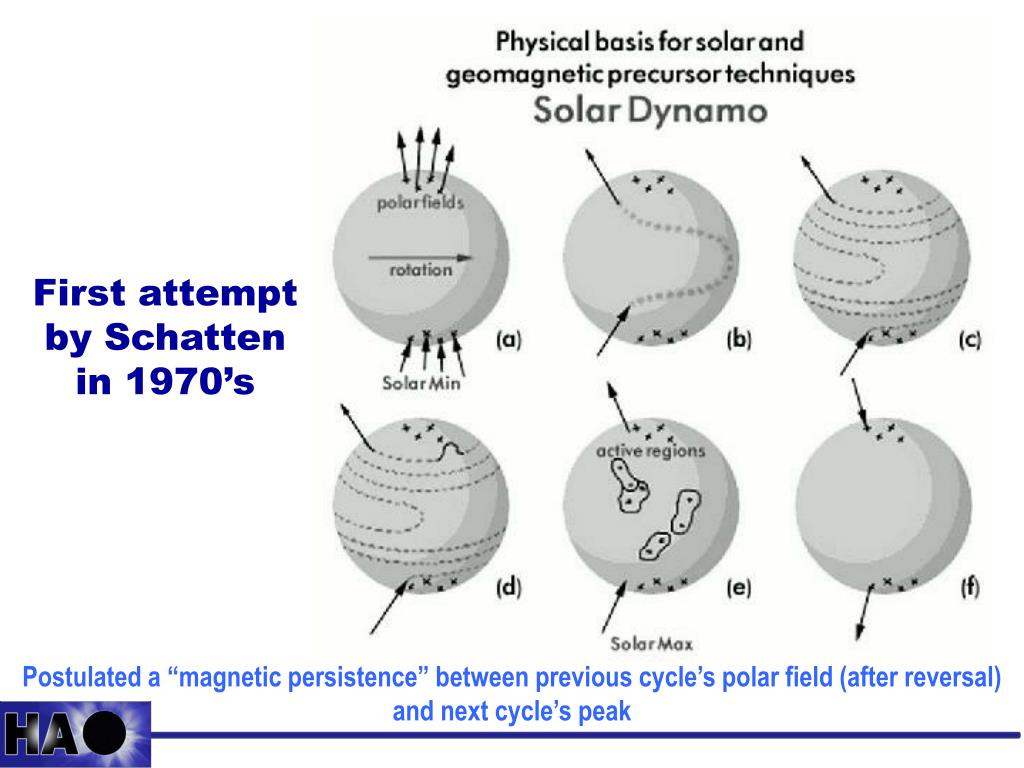 Physical basis for solar and geomagnetic precursor techniques
Solar Dynamo

First attempt by Schatten in 1970's

polar fields
rotation
Solar Min
(a)
(b)
(c)
active regions
(d)
(e)
(f)
Solar Max

Postulated a "magnetic persistence" between previous cycle's polar field (after reversal) and next cycle's peak

HAO